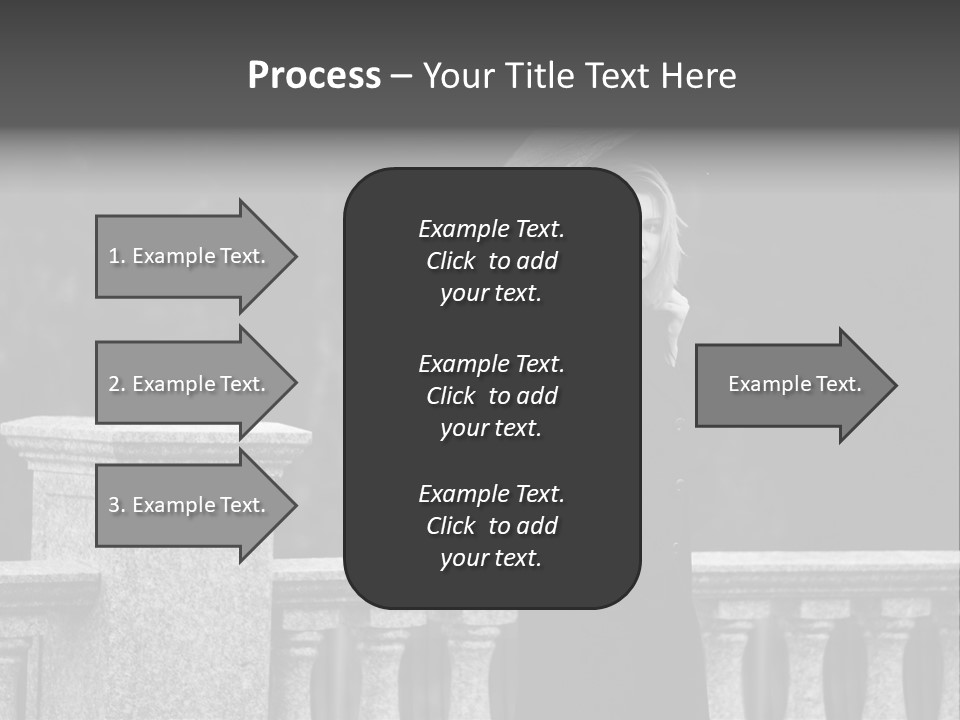 Process – Your Title Text Here

1. Example Text.

2. Example Text.

3. Example Text.

Example Text. Click to add your text.

Example Text. Click to add your text.

Example Text. Click to add your text.

Example Text.